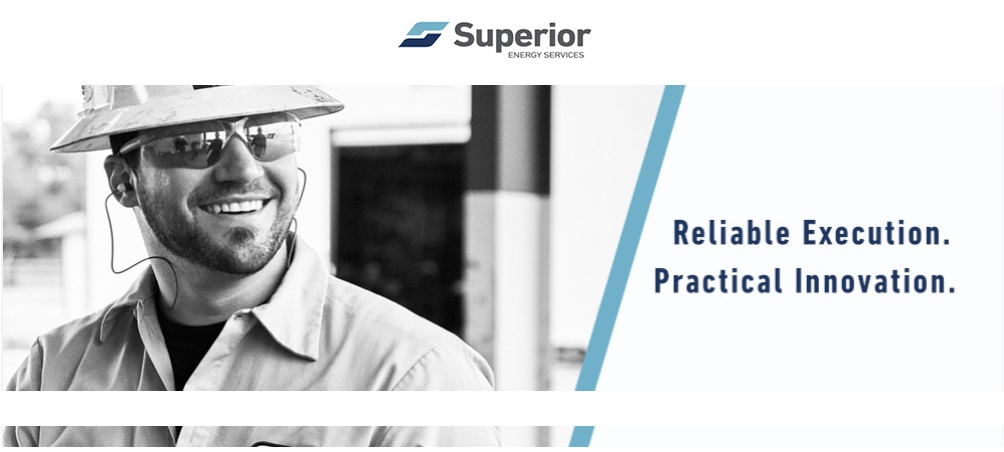 Superior
ENERGY SERVICES

Reliable Execution.
Practical Innovation.